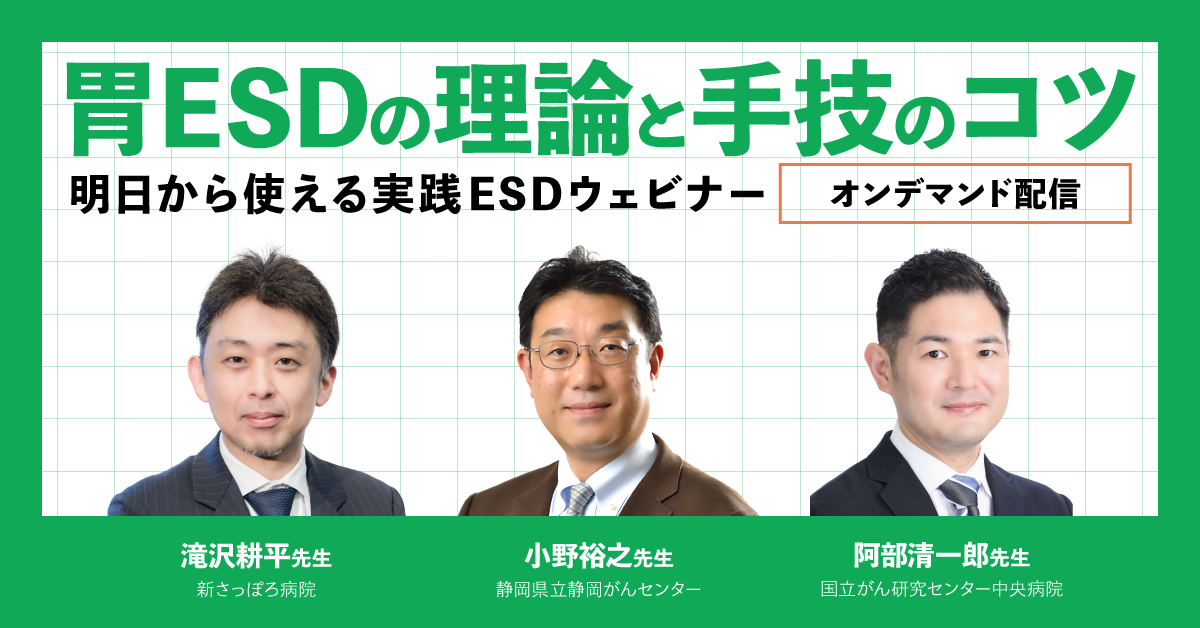 胃ESDの理論と手技のコツ

明日から使える実践ESDウェビナー

オンデマンド配信

滝沢耕平先生
新さっぽろ病院

小野裕之先生
静岡県立静岡がんセンター

阿部清一郎先生
国立がん研究センター中央病院